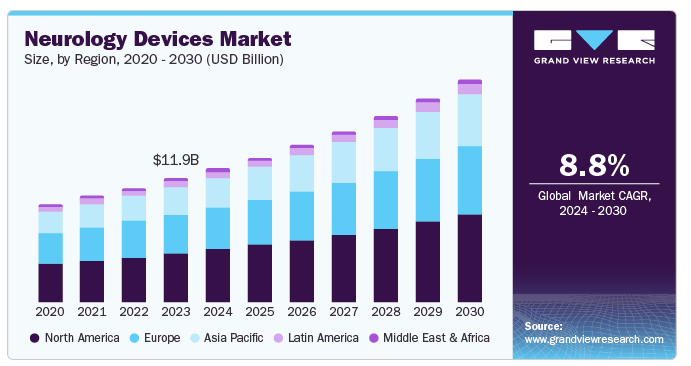 Neurology Devices Market
Size, by Region, 2020 - 2030 (USD Billion)

$11.9B

2020 2021 2022 2023 2024 2025 2026 2027 2028 2029 2030

North America  Europe  Asia Pacific  Latin America  Middle East & Africa

GRAND VIEW RESEARCH

8.8%
Global Market CAGR, 2024 - 2030

Source:
www.grandviewresearch.com